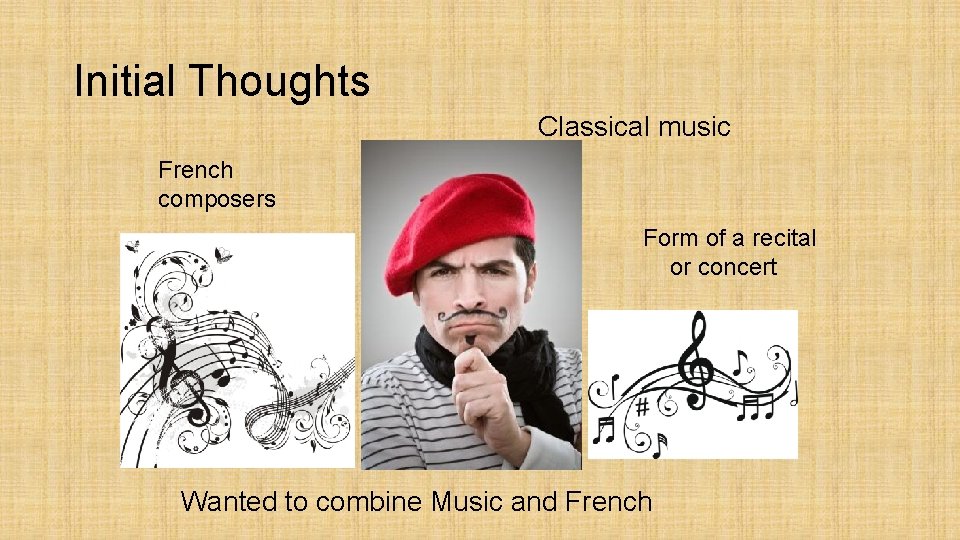 Initial Thoughts

Classical music

French composers

Form of a recital or concert

Wanted to combine Music and French